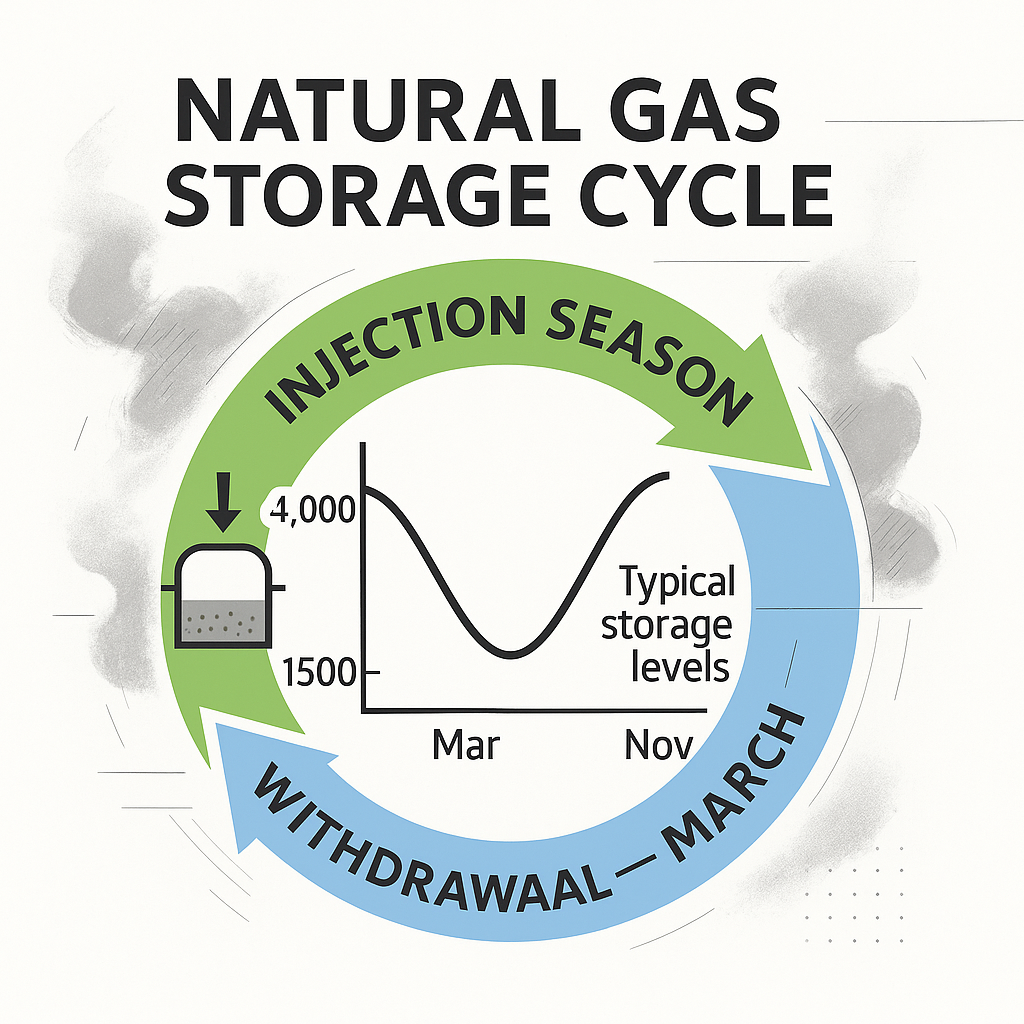 NATURAL GAS STORAGE CYCLE

INJECTION SEASON

4,000

1500

Typical storage levels

Mar

Nov

WITHDRAWAAL—MARCH